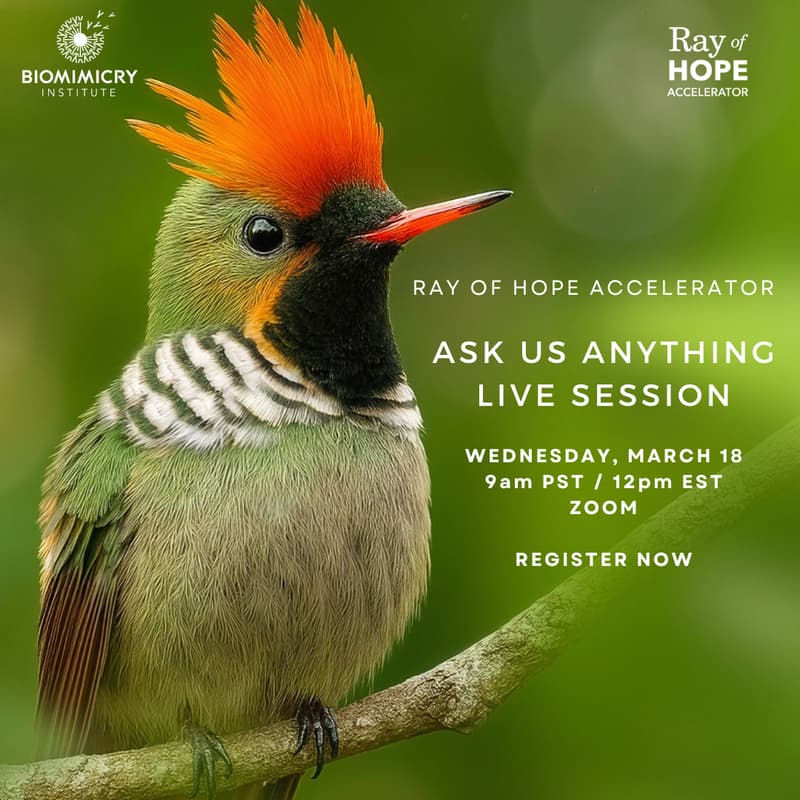 BIOMIMICRY INSTITUTE

Ray of HOPE ACCELERATOR

RAY OF HOPE ACCELERATOR

ASK US ANYTHING LIVE SESSION

WEDNESDAY, MARCH 18
9am PST / 12pm EST
ZOOM

REGISTER NOW